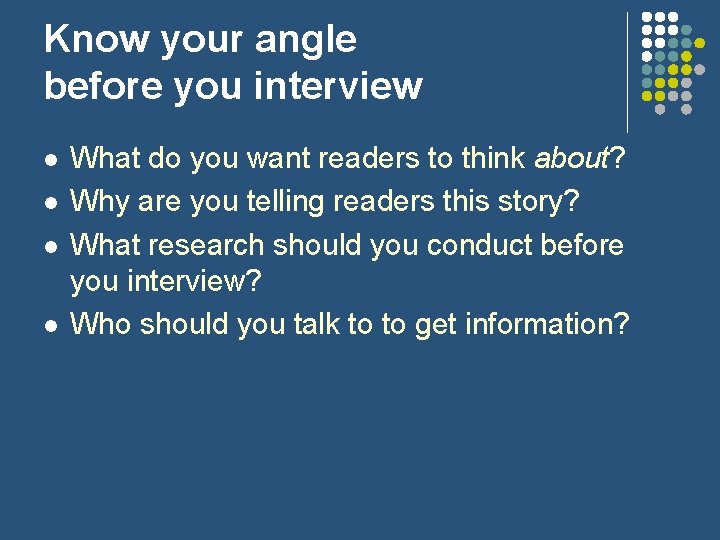 Know your angle before you interview

- What do you want readers to think about?
- Why are you telling readers this story?
- What research should you conduct before you interview?
- Who should you talk to to get information?